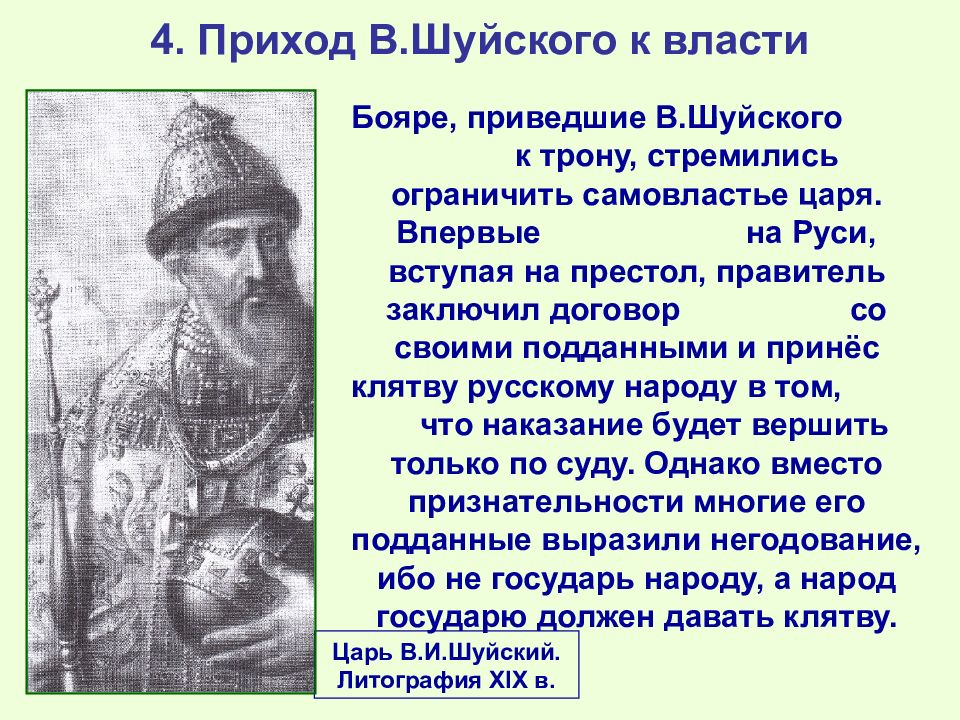 4. Приход В.Шуйского к власти

Бояре, приведшие В.Шуйского к трону, стремились ограничить самовластье царя. Впервые на Руси, вступая на престол, правитель заключил договор со своими подданными и принёс клятву русскому народу в том, что наказание будет вершить только по суду. Однако вместо признательности многие его подданные выразили негодование, ибо не государь народу, а народ государю должен давать клятву.

Царь В.И.Шуйский.
Литография XIX в.